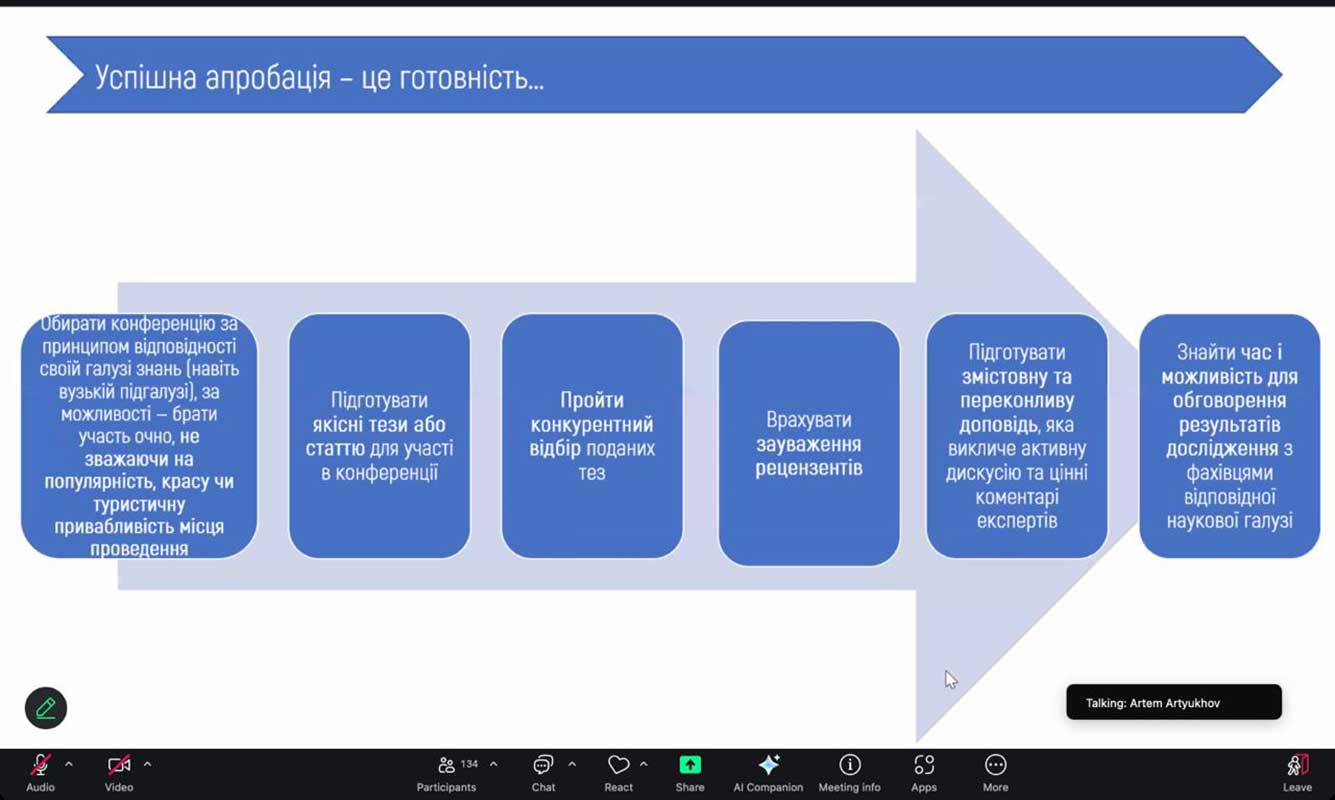 Успішна апробація – це готовність…

Обирати конференцію за принципом відповідності своїй галузі знань (навіть вузькій підгалузі), за можливості – брати участь очно, не зважаючи на популярність, красу чи туристичну привабливість місця проведення

Підготувати якісні тези або статтю для участі в конференції

Пройти конкурентний відбір поданих тез

Врахувати зауваження рецензентів

Підготувати змістовну та переконливу доповідь, яка викличе активну дискусію та цінні коментарі експертів

Знайти час і можливість для обговорення результатів дослідження з фахівцями відповідної наукової галузі

Talking: Artem Artyukhov

Audio
Video
134
Participants
Chat
React
Share
AI Companion
Meeting info
Apps
More
Leave